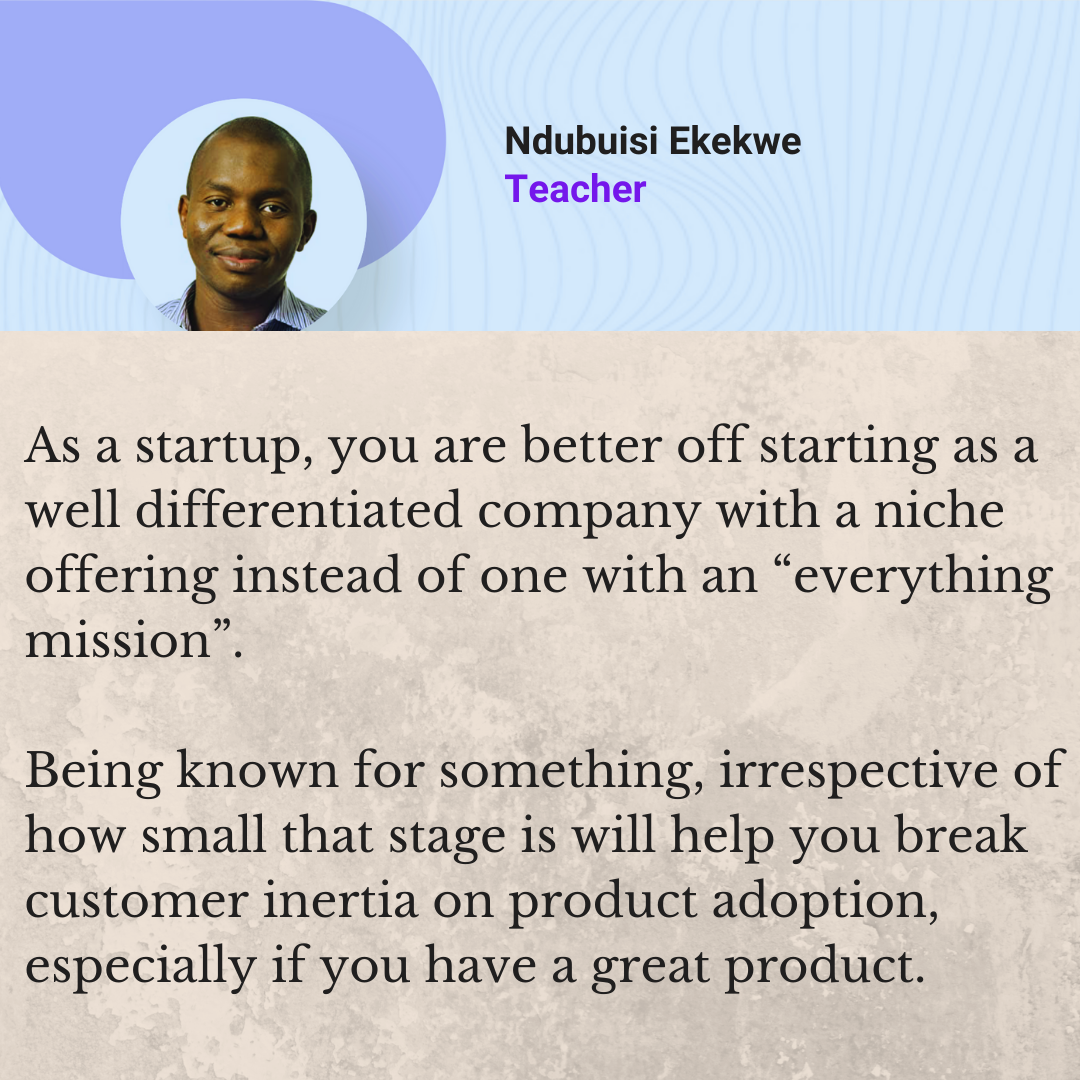 Ndubuisi Ekekwe
Teacher

As a startup, you are better off starting as a well differentiated company with a niche offering instead of one with an “everything mission”.

Being known for something, irrespective of how small that stage is will help you break customer inertia on product adoption, especially if you have a great product.